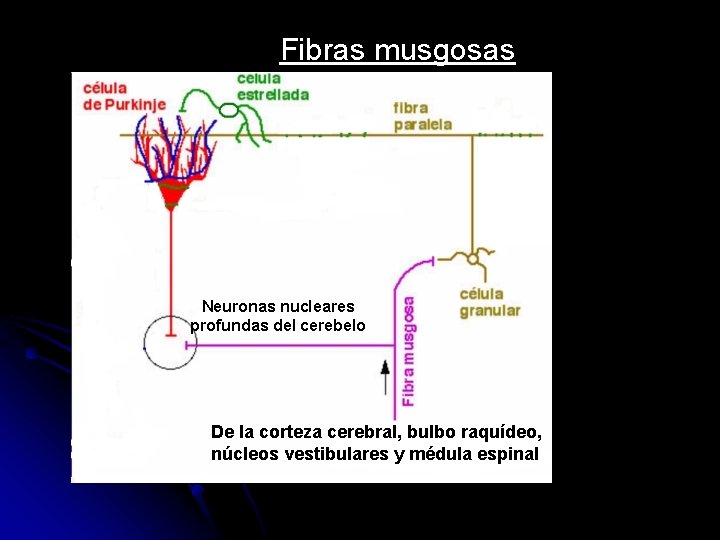 Fibras musgosas

célula de Purkinje

celula estrellada

fibra paralela

célula granular

Neuronas nucleares profundas del cerebelo

Fibra musgosa

De la corteza cerebral, bulbo raquídeo, núcleos vestibulares y médula espinal